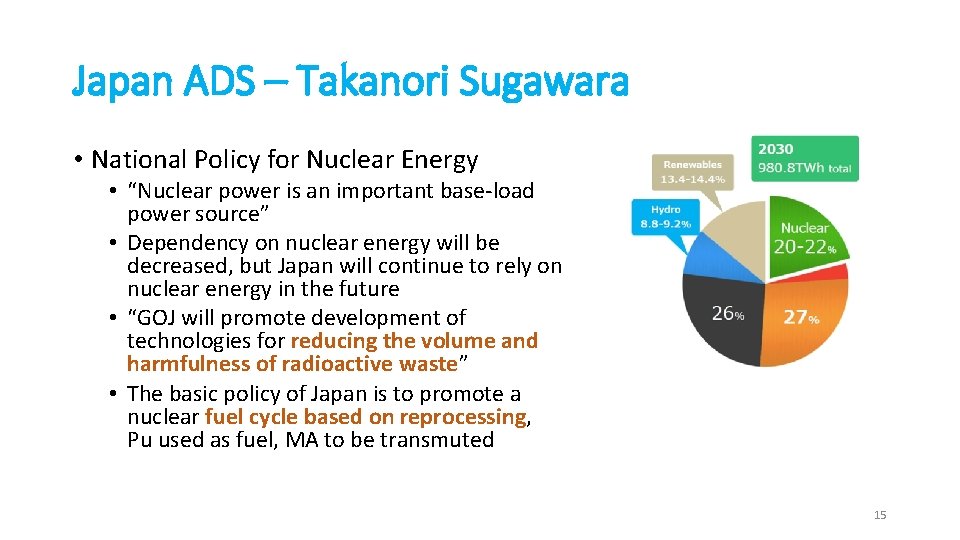 Japan ADS – Takanori Sugawara

• National Policy for Nuclear Energy
  • "Nuclear power is an important base-load power source"
  • Dependency on nuclear energy will be decreased, but Japan will continue to rely on nuclear energy in the future
  • "GOJ will promote development of technologies for reducing the volume and harmfulness of radioactive waste"
  • The basic policy of Japan is to promote a nuclear fuel cycle based on reprocessing, Pu used as fuel, MA to be transmuted

Renewables
13.4-14.4%

2030
980.8TWh total

Hydro
8.8-9.2%

Nuclear
20-22%

26%

27%

15